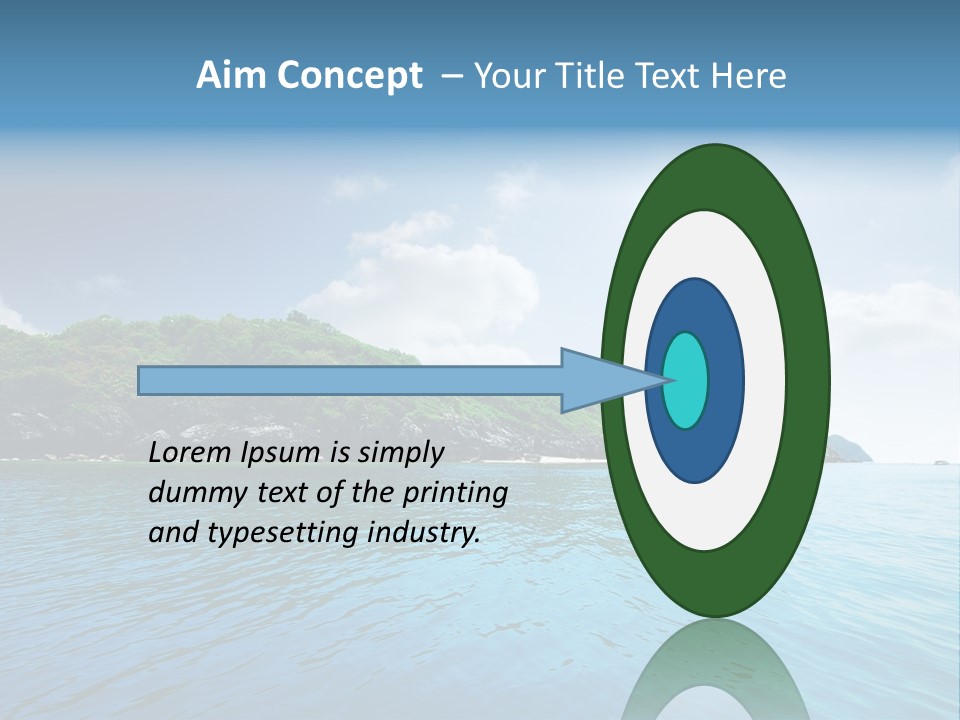 Aim Concept – Your Title Text Here

Lorem Ipsum is simply dummy text of the printing and typesetting industry.